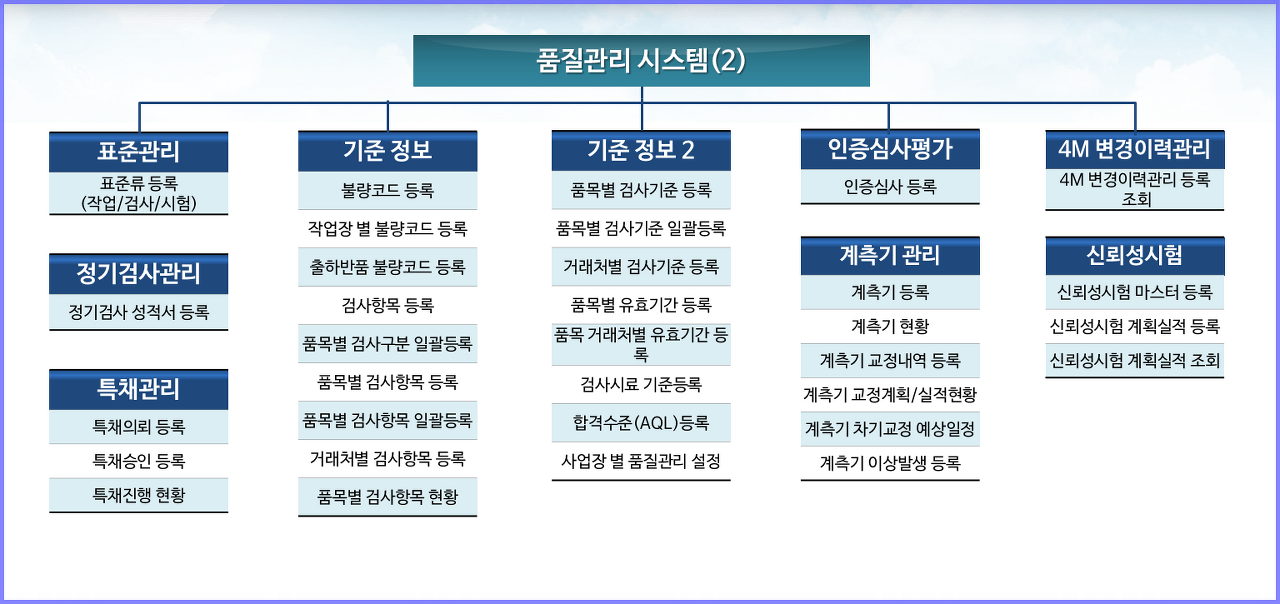 품질관리 시스템(2)

표준관리
표준류 등록 (작업/검사/시험)

정기검사관리
정기검사 성적서 등록

특채관리
특채의뢰 등록
특채승인 등록
특채진행 현황

기준 정보
불량코드 등록
작업장 별 불량코드 등록
출하반품 불량코드 등록
검사항목 등록
품목별 검사구분 일괄등록
품목별 검사항목 등록
품목별 검사항목 일괄등록
거래처별 검사항목 등록
품목별 검사항목 현황

기준 정보 2
품목별 검사기준 등록
품목별 검사기준 일괄등록
거래처별 검사기준 등록
품목별 유효기간 등록
품목 거래처별 유효기간 등록
검사시료 기준등록
합격수준(AQL)등록
사업장 별 품질관리 설정

인증심사평가
인증심사 등록

계측기 관리
계측기 등록
계측기 현황
계측기 교정내역 등록
계측기 교정계획/실적현황
계측기 차기교정 예상일정
계측기 이상발생 등록

4M 변경이력관리
4M 변경이력관리 등록 조회

신뢰성시험
신뢰성시험 마스터 등록
신뢰성시험 계획실적 등록
신뢰성시험 계획실적 조회